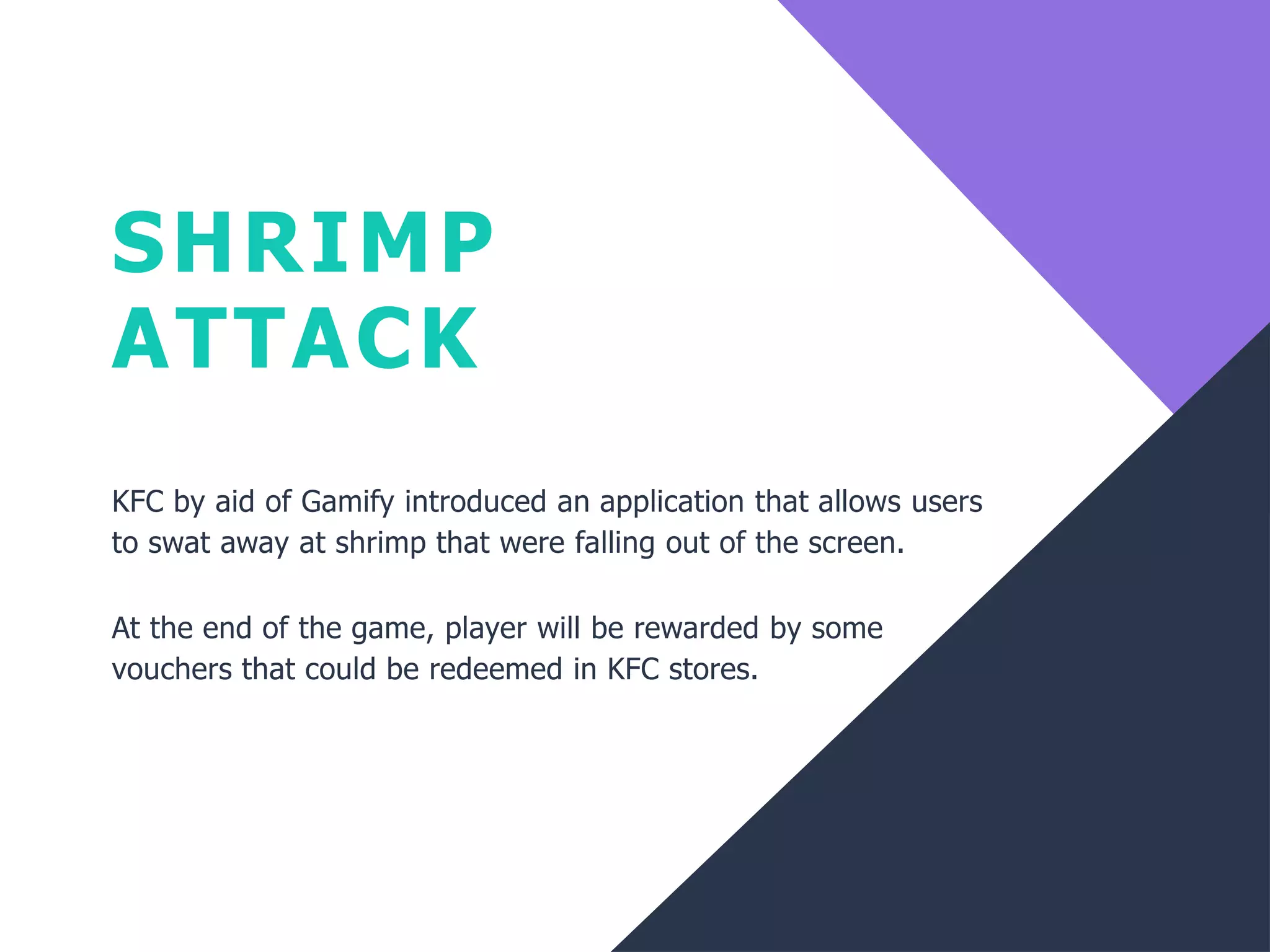 SHRIMP ATTACK

KFC by aid of Gamify introduced an application that allows users to swat away at shrimp that were falling out of the screen.

At the end of the game, player will be rewarded by some vouchers that could be redeemed in KFC stores.